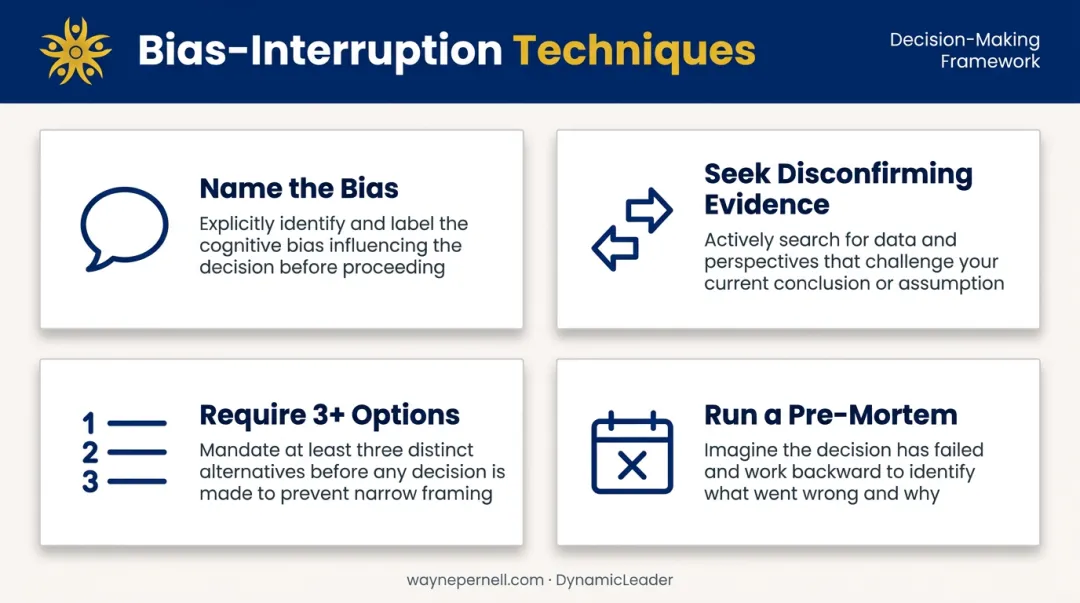 Bias-Interruption Techniques

Decision-Making Framework

Name the Bias

Explicitly identify and label the cognitive bias influencing the decision before proceeding

Seek Disconfirming Evidence

Actively search for data and perspectives that challenge your current conclusion or assumption

1
2
3

Require 3+ Options

Mandate at least three distinct alternatives before any decision is made to prevent narrow framing

Run a Pre-Mortem

Imagine the decision has failed and work backward to identify what went wrong and why

waynepernell.com · DynamicLeader